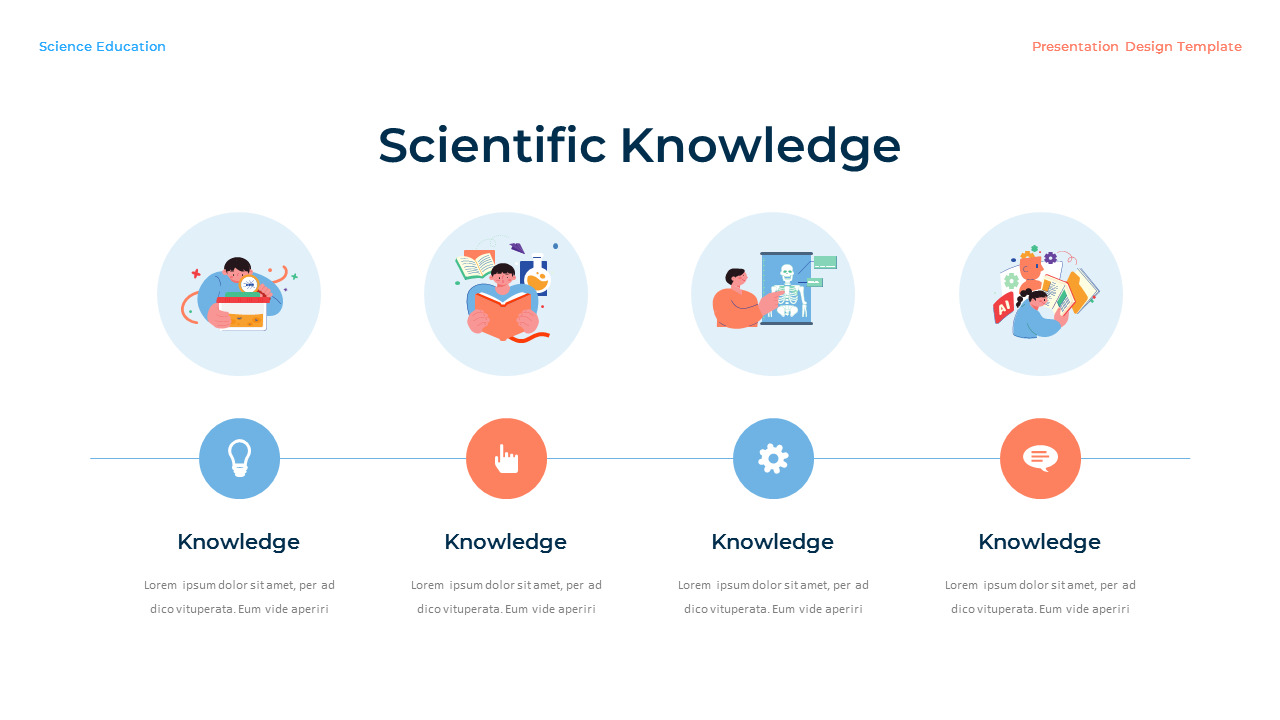 Science Education

Presentation Design Template

Scientific Knowledge

AI

Knowledge

Lorem ipsum dolor sit amet, per ad dico vituperata. Eum vide aperiri

Knowledge

Lorem ipsum dolor sit amet, per ad dico vituperata. Eum vide aperiri

Knowledge

Lorem ipsum dolor sit amet, per ad dico vituperata. Eum vide aperiri

Knowledge

Lorem ipsum dolor sit amet, per ad dico vituperata. Eum vide aperiri